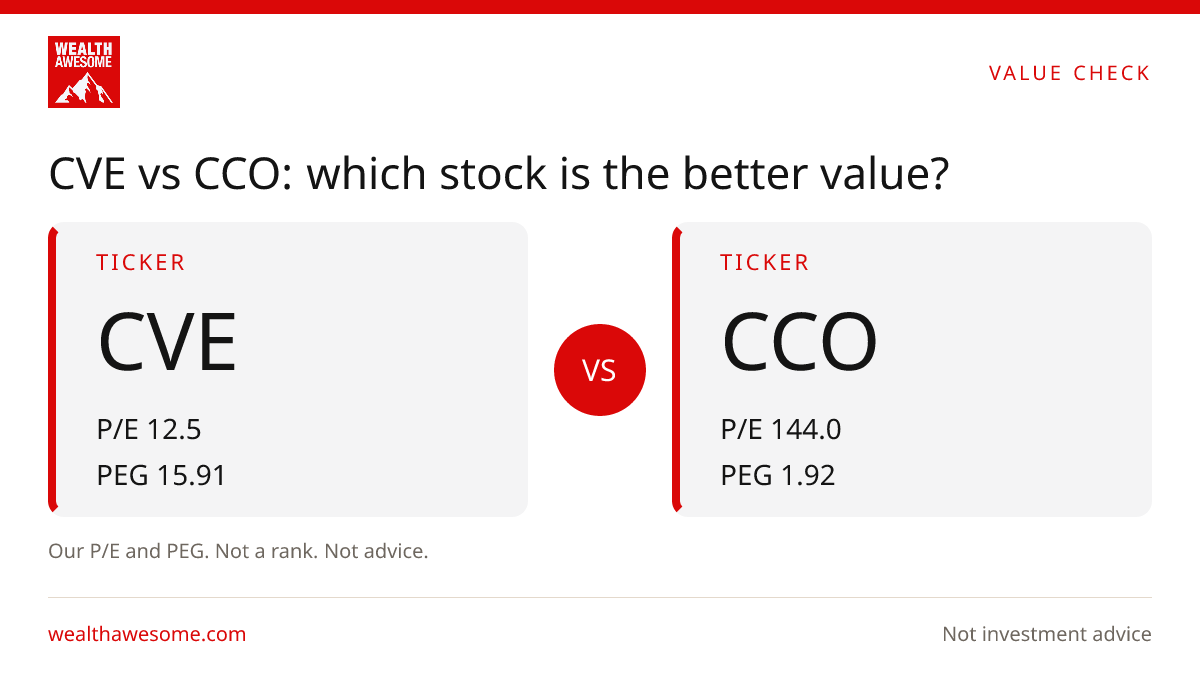 WEALTH AWESOME

VALUE CHECK

CVE vs CCO: which stock is the better value?

TICKER

CVE

P/E 12.5

PEG 15.91

VS

TICKER

CCO

P/E 144.0

PEG 1.92

Our P/E and PEG. Not a rank. Not advice.

wealthawesome.com

Not investment advice